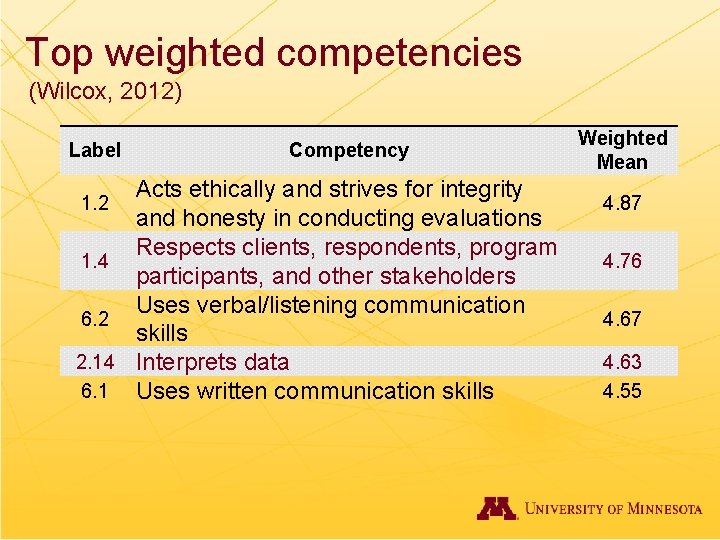 Top weighted competencies
(Wilcox, 2012)

| Label | Competency | Weighted Mean |
|---|---|---|
| 1.2 | Acts ethically and strives for integrity and honesty in conducting evaluations | 4.87 |
| 1.4 | Respects clients, respondents, program participants, and other stakeholders | 4.76 |
| 6.2 | Uses verbal/listening communication skills | 4.67 |
| 2.14 | Interprets data | 4.63 |
| 6.1 | Uses written communication skills | 4.55 |

M UNIVERSITY OF MINNESOTA